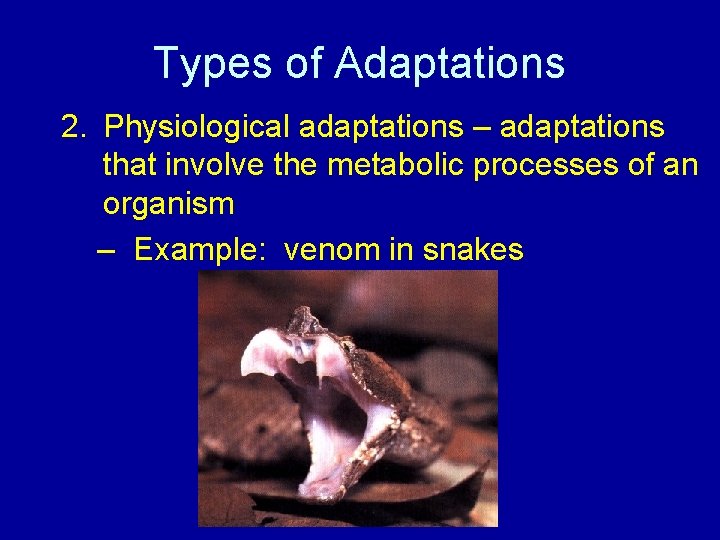 Types of Adaptations

2. Physiological adaptations – adaptations that involve the metabolic processes of an organism

– Example: venom in snakes